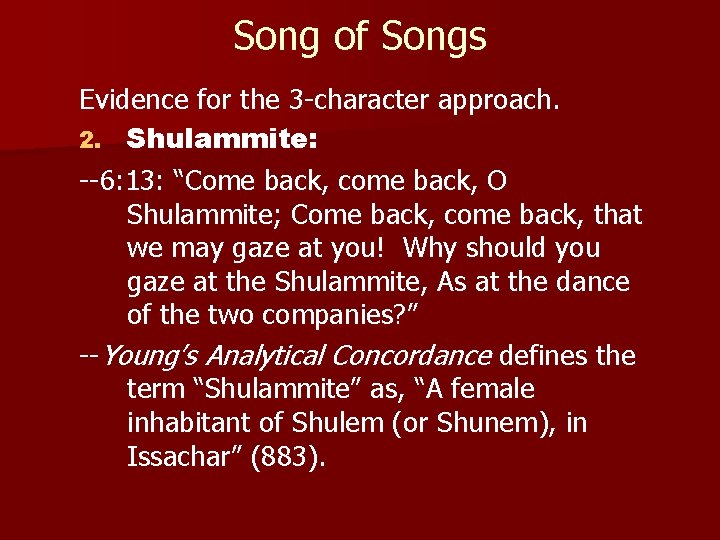 Song of Songs

Evidence for the 3-character approach.

2. Shulammite:

--6:13: “Come back, come back, O Shulammite; Come back, come back, that we may gaze at you! Why should you gaze at the Shulammite, As at the dance of the two companies?”

--Young’s Analytical Concordance defines the term “Shulammite” as, “A female inhabitant of Shulem (or Shunem), in Issachar” (883).